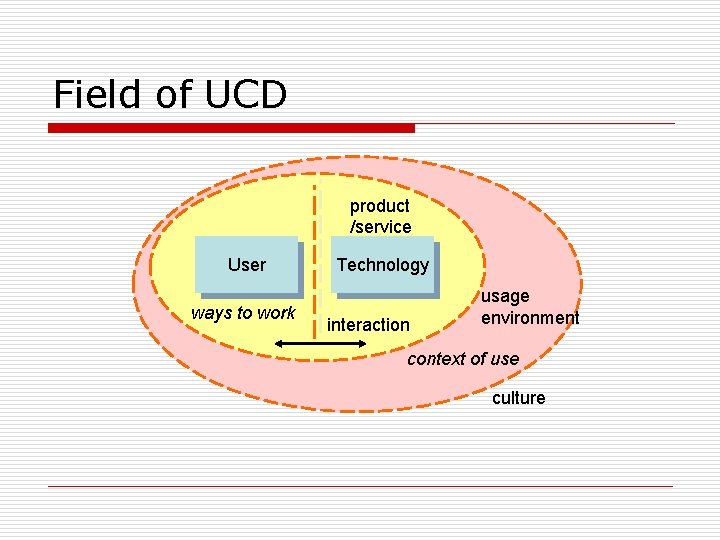 Field of UCD

product /service

User

Technology

ways to work

interaction

usage environment

context of use

culture